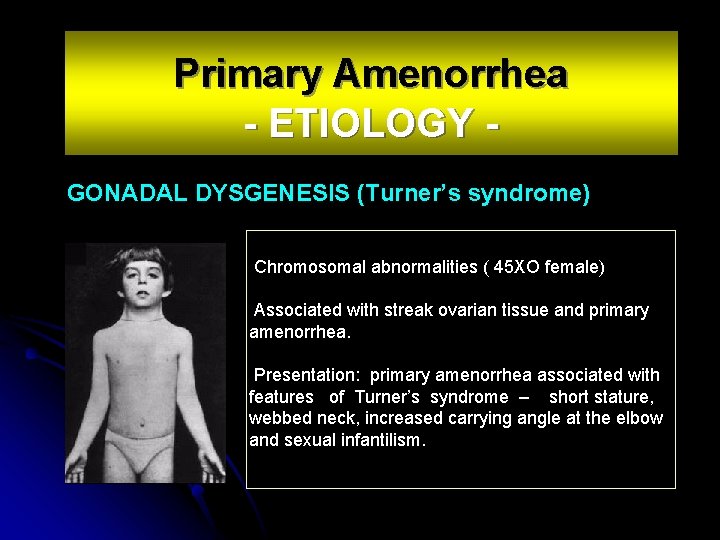 Primary Amenorrhea
- ETIOLOGY -

GONADAL DYSGENESIS (Turner's syndrome)

Chromosomal abnormalities ( 45XO female)

Associated with streak ovarian tissue and primary amenorrhea.

Presentation: primary amenorrhea associated with features of Turner's syndrome – short stature, webbed neck, increased carrying angle at the elbow and sexual infantilism.